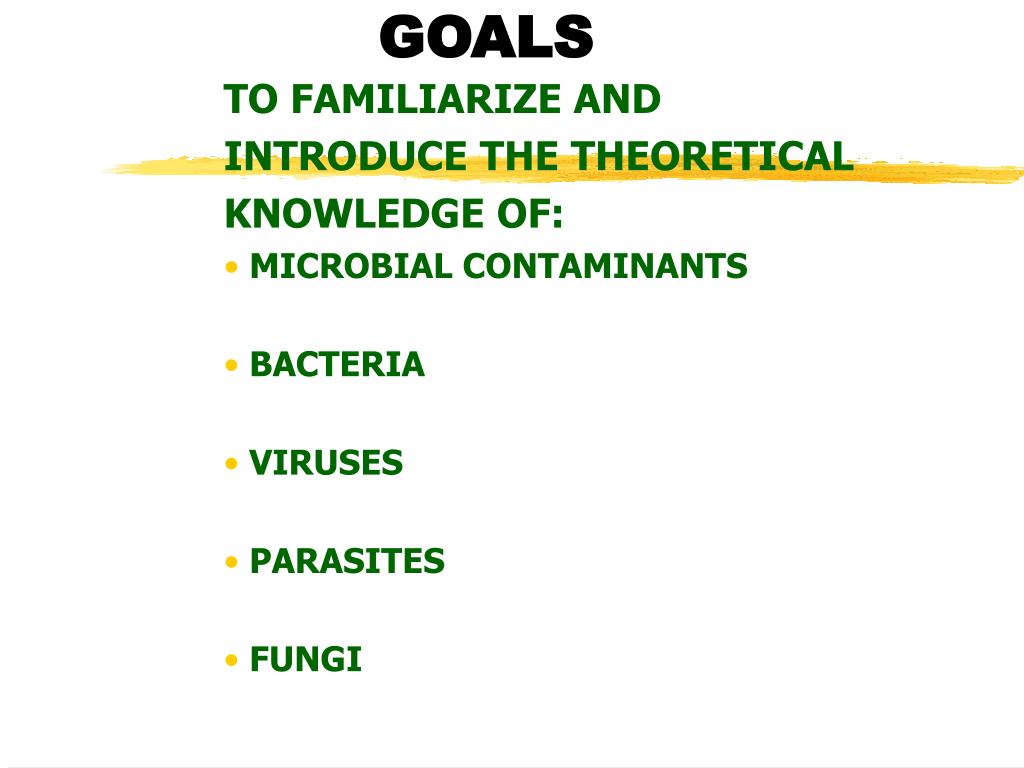 GOALS

TO FAMILIARIZE AND INTRODUCE THE THEORETICAL KNOWLEDGE OF:

• MICROBIAL CONTAMINANTS

• BACTERIA

• VIRUSES

• PARASITES

• FUNGI